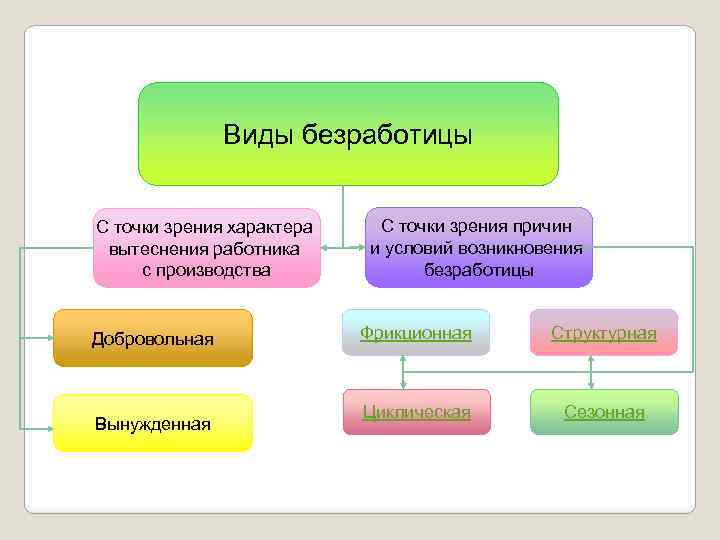 Виды безработицы

С точки зрения характера вытеснения работника с производства

С точки зрения причин и условий возникновения безработицы

Добровольная

Вынужденная

Фрикционная

Структурная

Циклическая

Сезонная